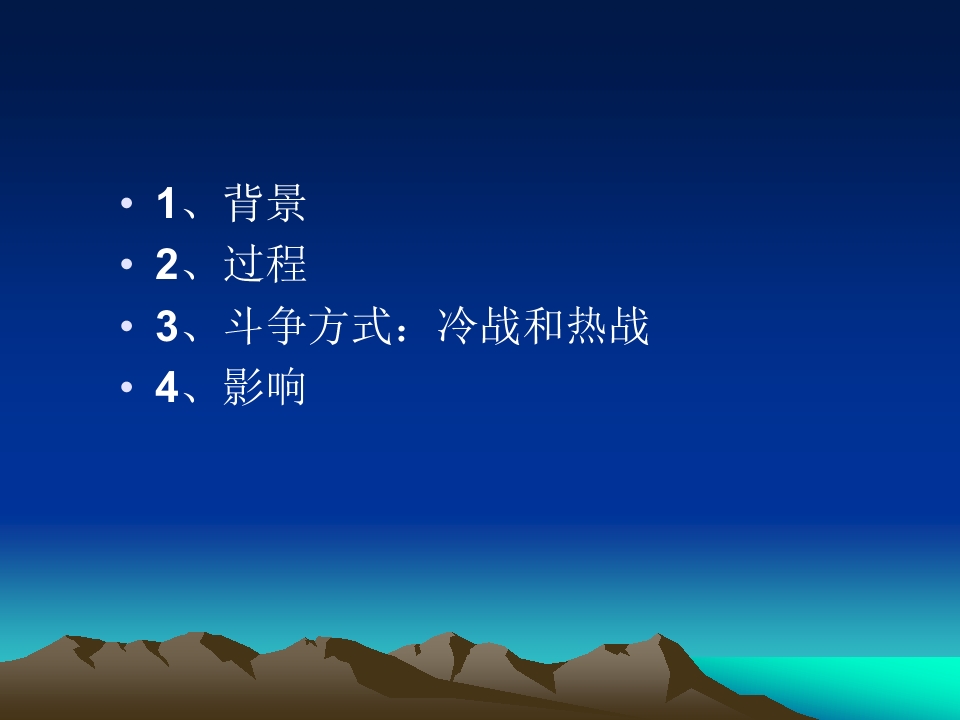 • 1、背景
• 2、过程
• 3、斗争方式：冷战和热战
• 4、影响